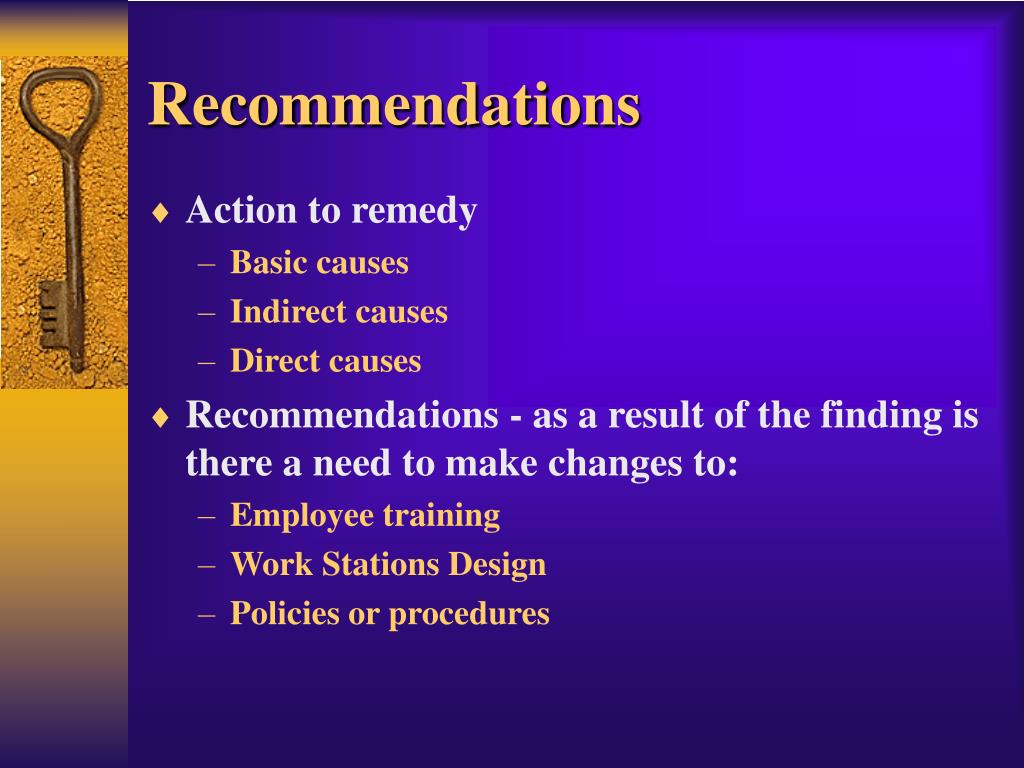 Recommendations

♦ Action to remedy
– Basic causes
– Indirect causes
– Direct causes

♦ Recommendations - as a result of the finding is there a need to make changes to:
– Employee training
– Work Stations Design
– Policies or procedures